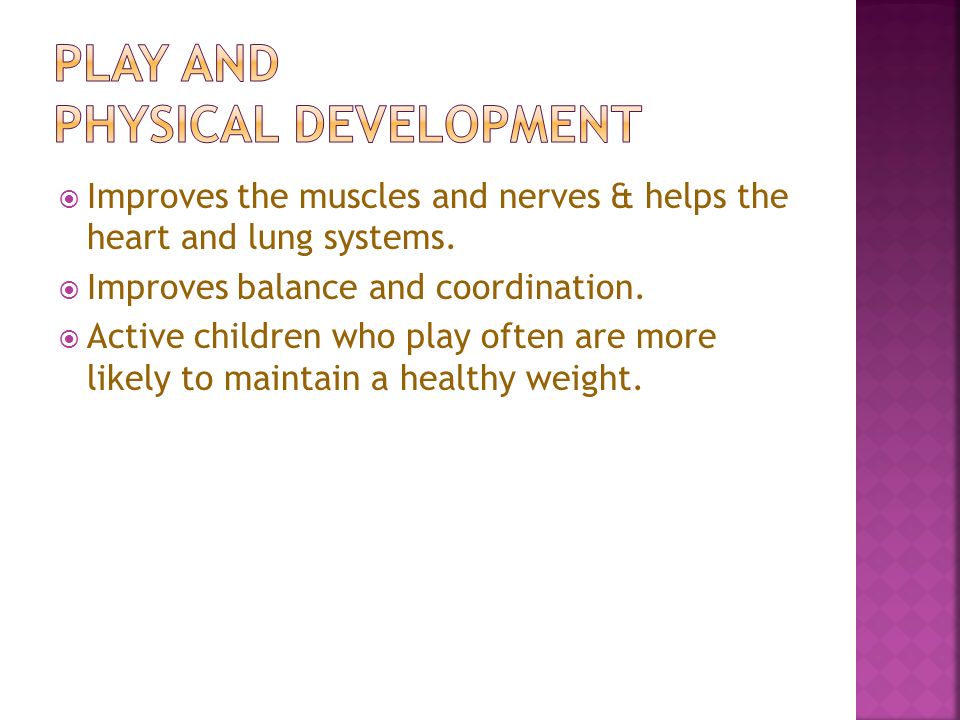 PLAY AND
PHYSICAL DEVELOPMENT

Improves the muscles and nerves & helps the heart and lung systems.

Improves balance and coordination.

Active children who play often are more likely to maintain a healthy weight.